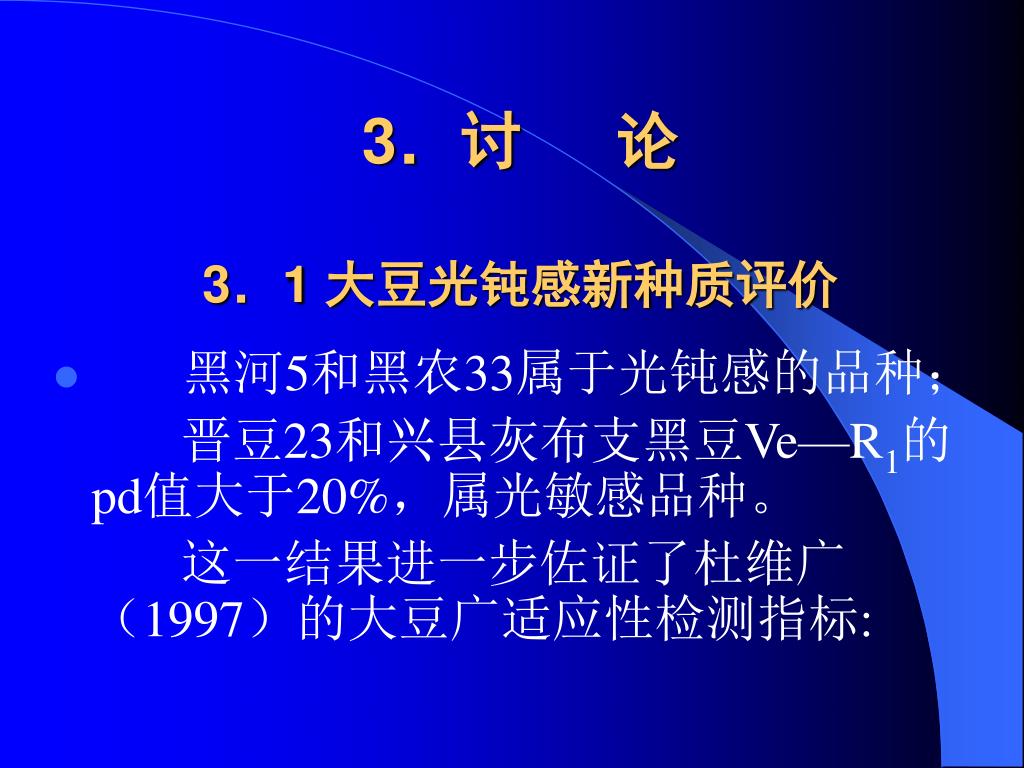 3．讨　论

3．1 大豆光钝感新种质评价

黑河5和黑农33属于光钝感的品种；

晋豆23和兴县灰布支黑豆Ve—$R_1$的pd值大于20%，属光敏感品种。

这一结果进一步佐证了杜维广（1997）的大豆广适应性检测指标: